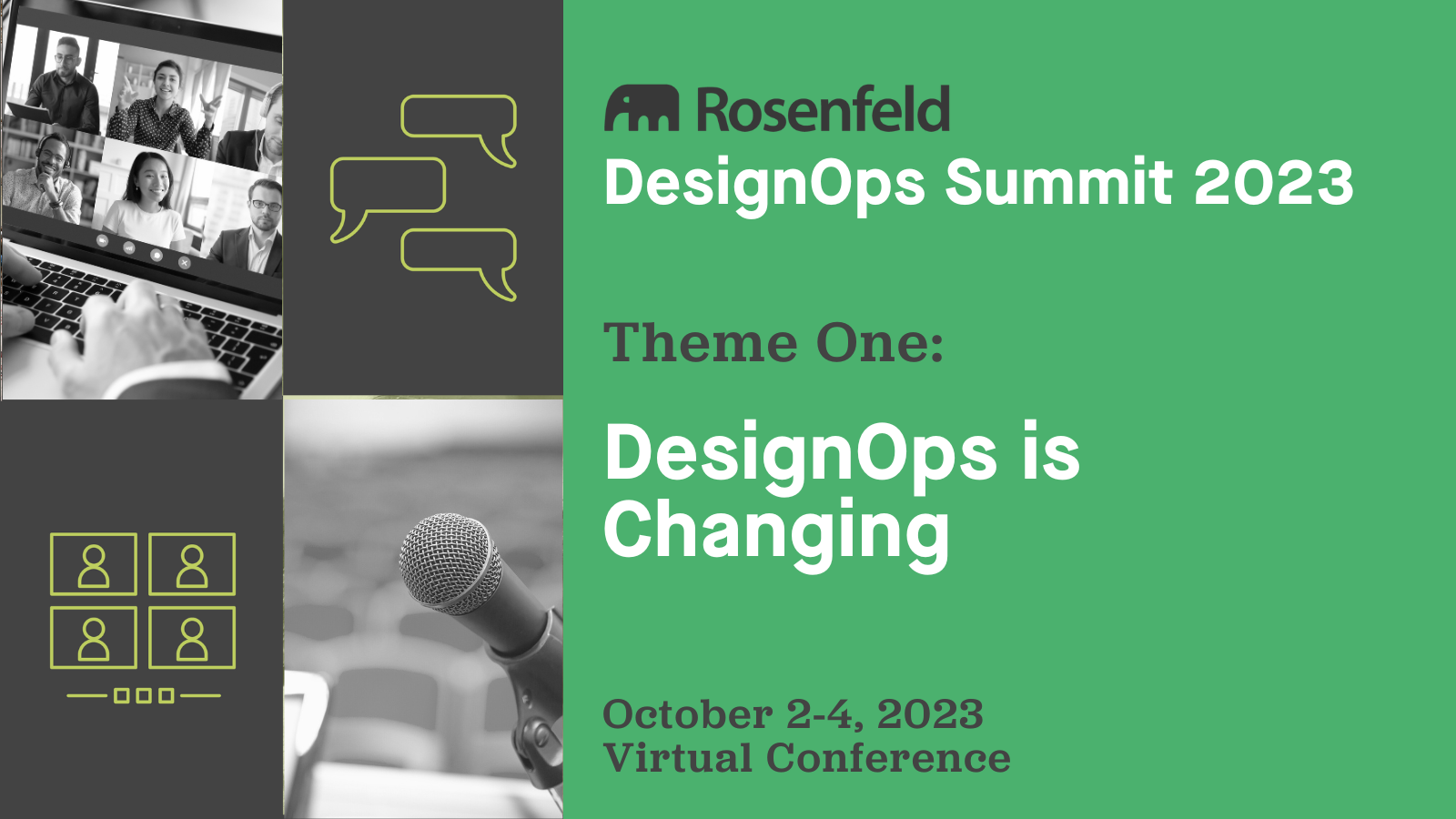 Rosenfeld
DesignOps Summit 2023

Theme One:

DesignOps is Changing

October 2-4, 2023
Virtual Conference